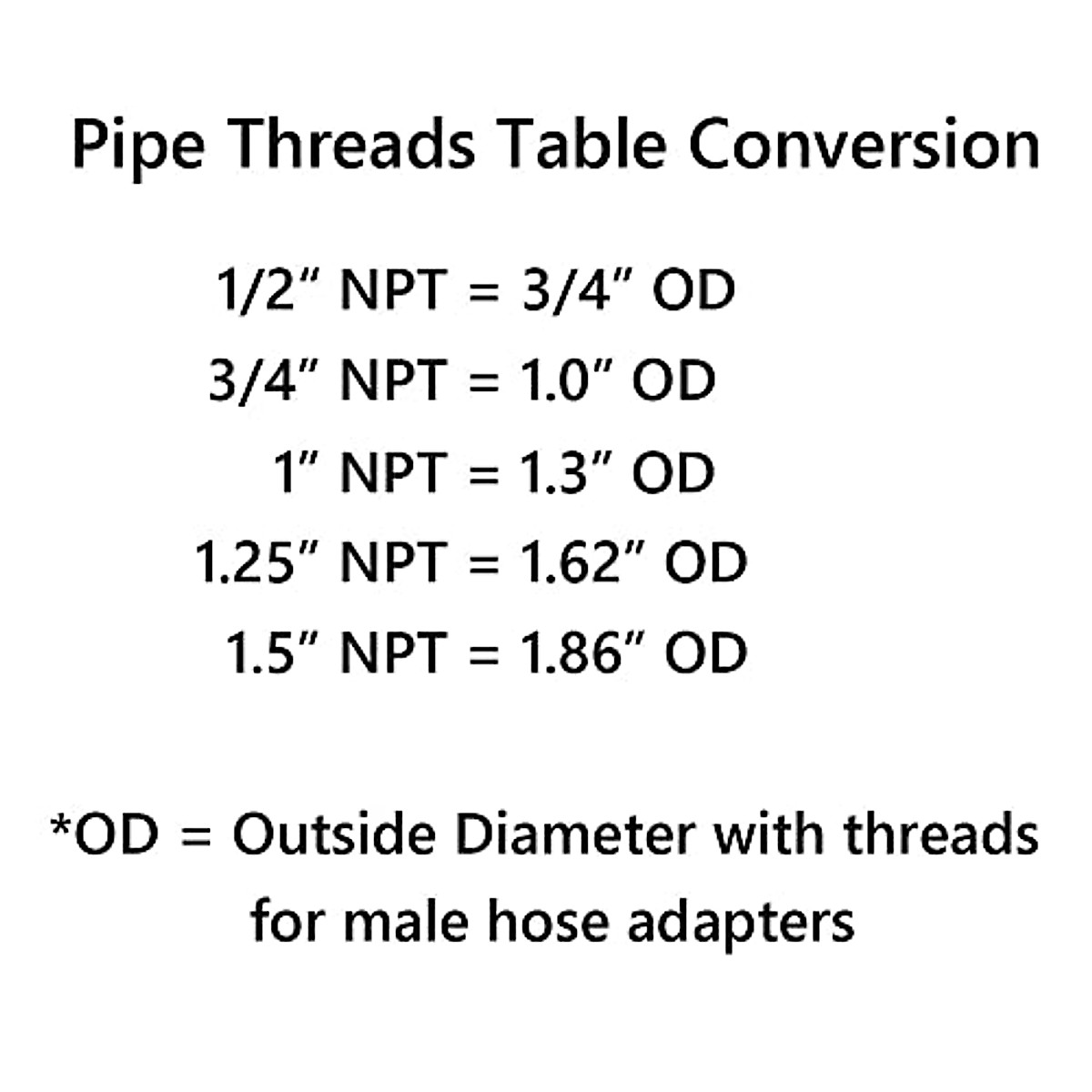 Pipe Threads Table Conversion

1/2″ NPT = 3/4″ OD
3/4″ NPT = 1.0″ OD
1″ NPT = 1.3″ OD
1.25″ NPT = 1.62″ OD
1.5″ NPT = 1.86″ OD

*OD = Outside Diameter with threads for male hose adapters